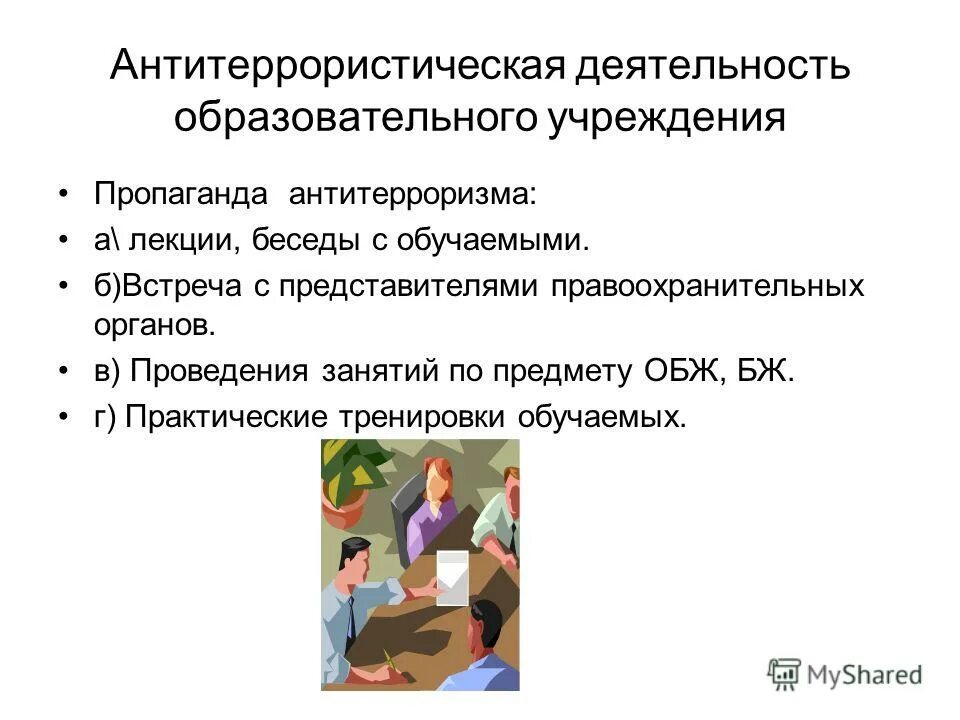 Антитеррористическая деятельность образовательного учреждения

• Пропаганда антитерроризма:
• а\ лекции, беседы с обучаемыми.
• б)Встреча с представителями правоохранительных органов.
• в) Проведения занятий по предмету ОБЖ, БЖ.
• г) Практические тренировки обучаемых.

MyShared